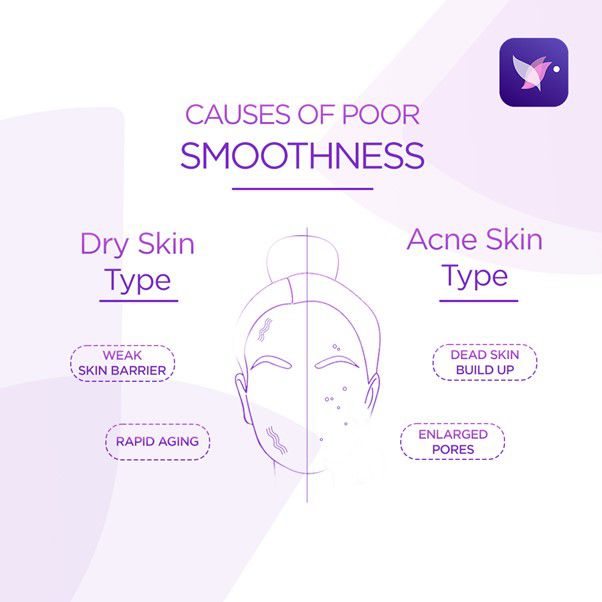 CAUSES OF POOR
SMOOTHNESS

Dry Skin Type

WEAK SKIN BARRIER

RAPID AGING

Acne Skin Type

DEAD SKIN BUILD UP

ENLARGED PORES